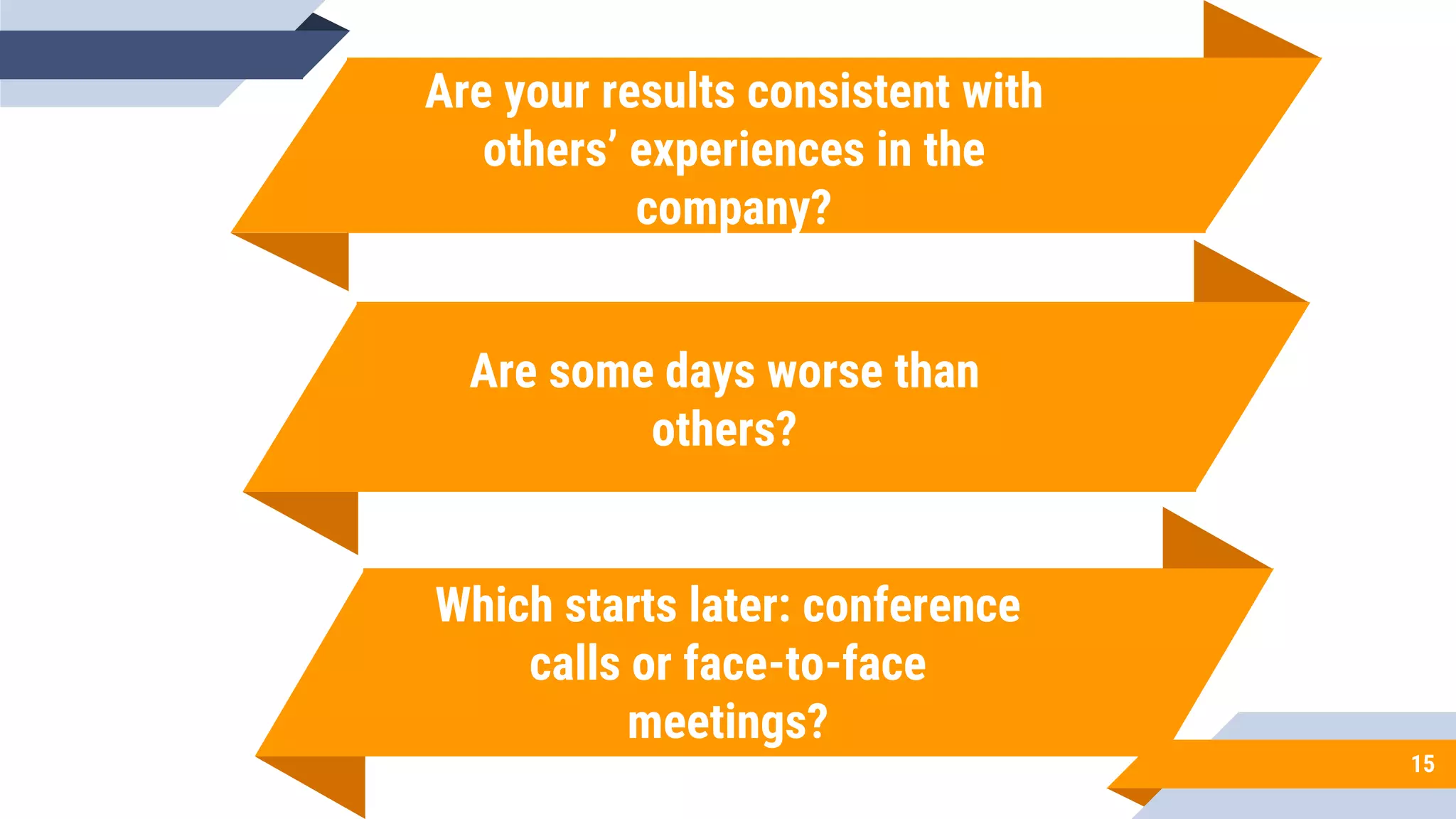 Are your results consistent with others’ experiences in the company?

Are some days worse than others?

Which starts later: conference calls or face-to-face meetings?

15